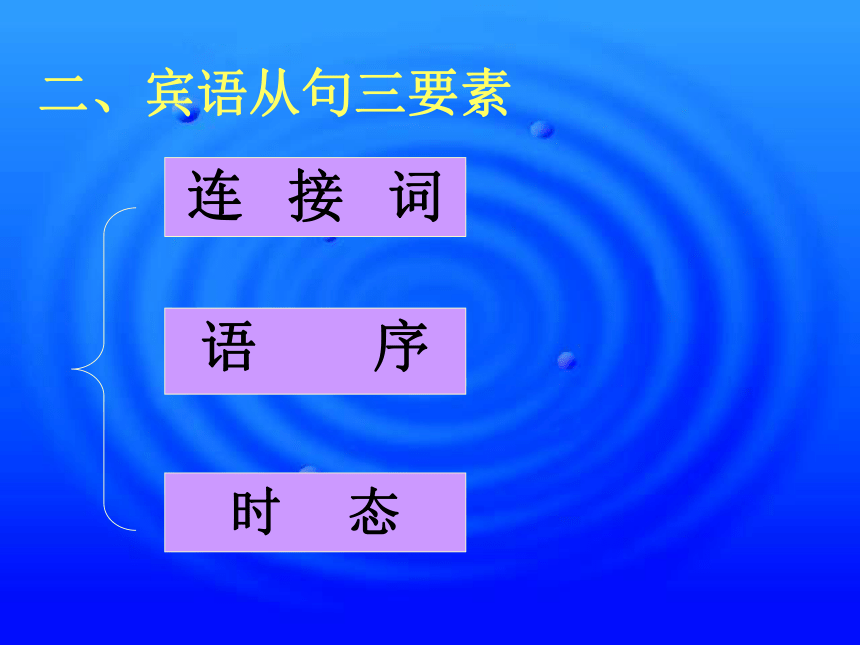 二、宾语从句三要素

连 接 词

语 序

时 态